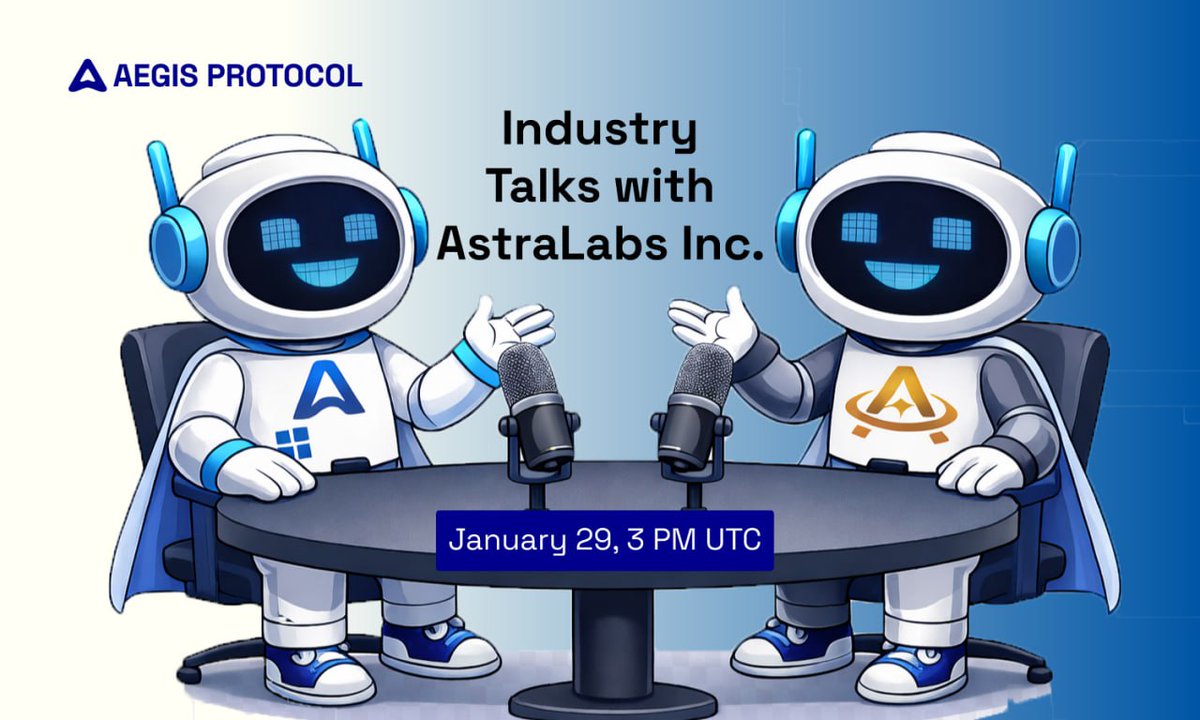 AEGIS PROTOCOL

Industry Talks with AstraLabs Inc.

January 29, 3 PM UTC